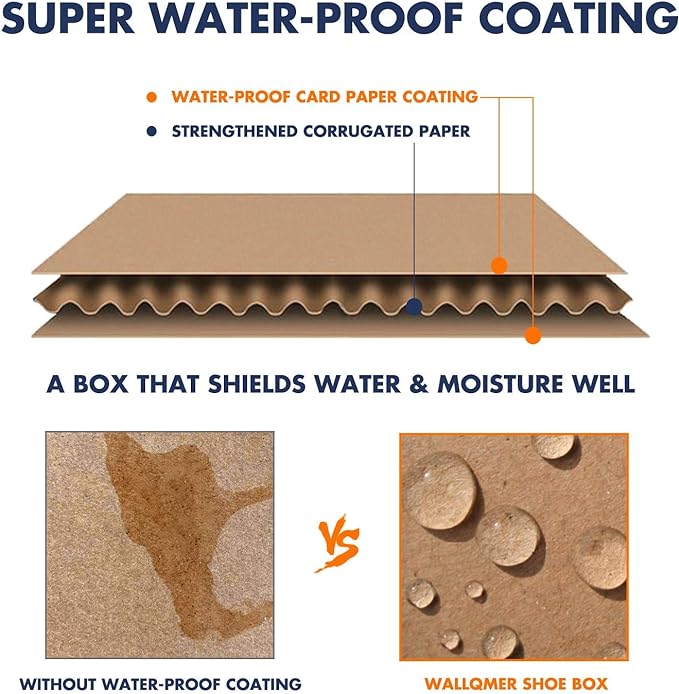 SUPER WATER-PROOF COATING

WATER-PROOF CARD PAPER COATING

STRENGTHENED CORRUGATED PAPER

A BOX THAT SHIELDS WATER & MOISTURE WELL

VS

WITHOUT WATER-PROOF COATING

WALLQMER SHOE BOX